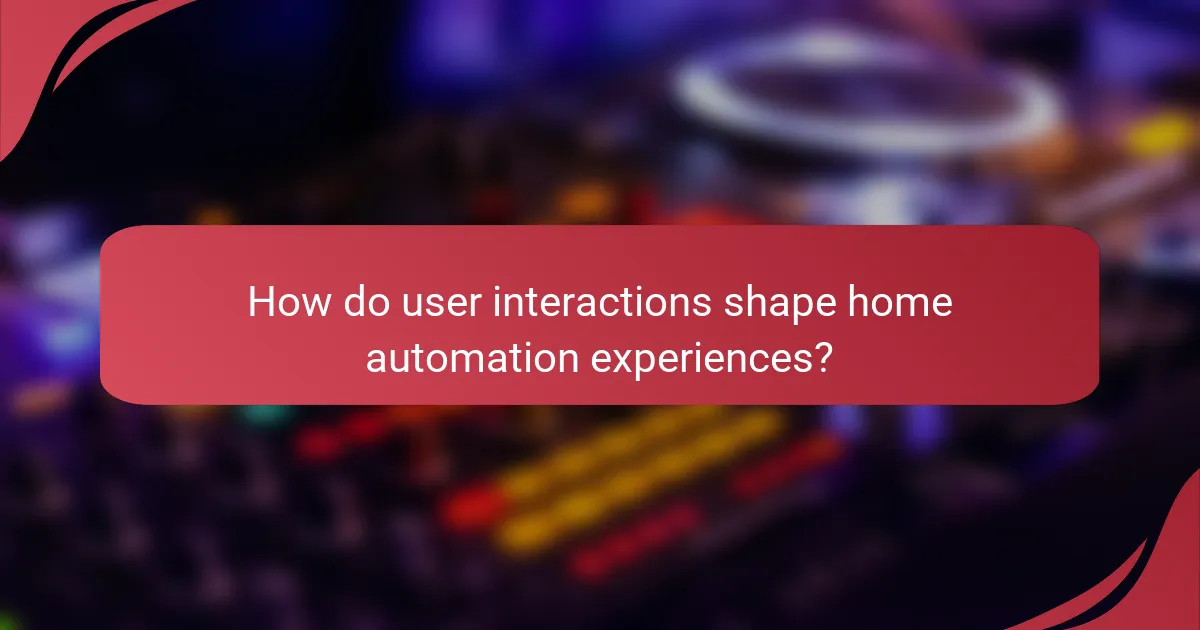 How do user interactions shape home automation experiences?